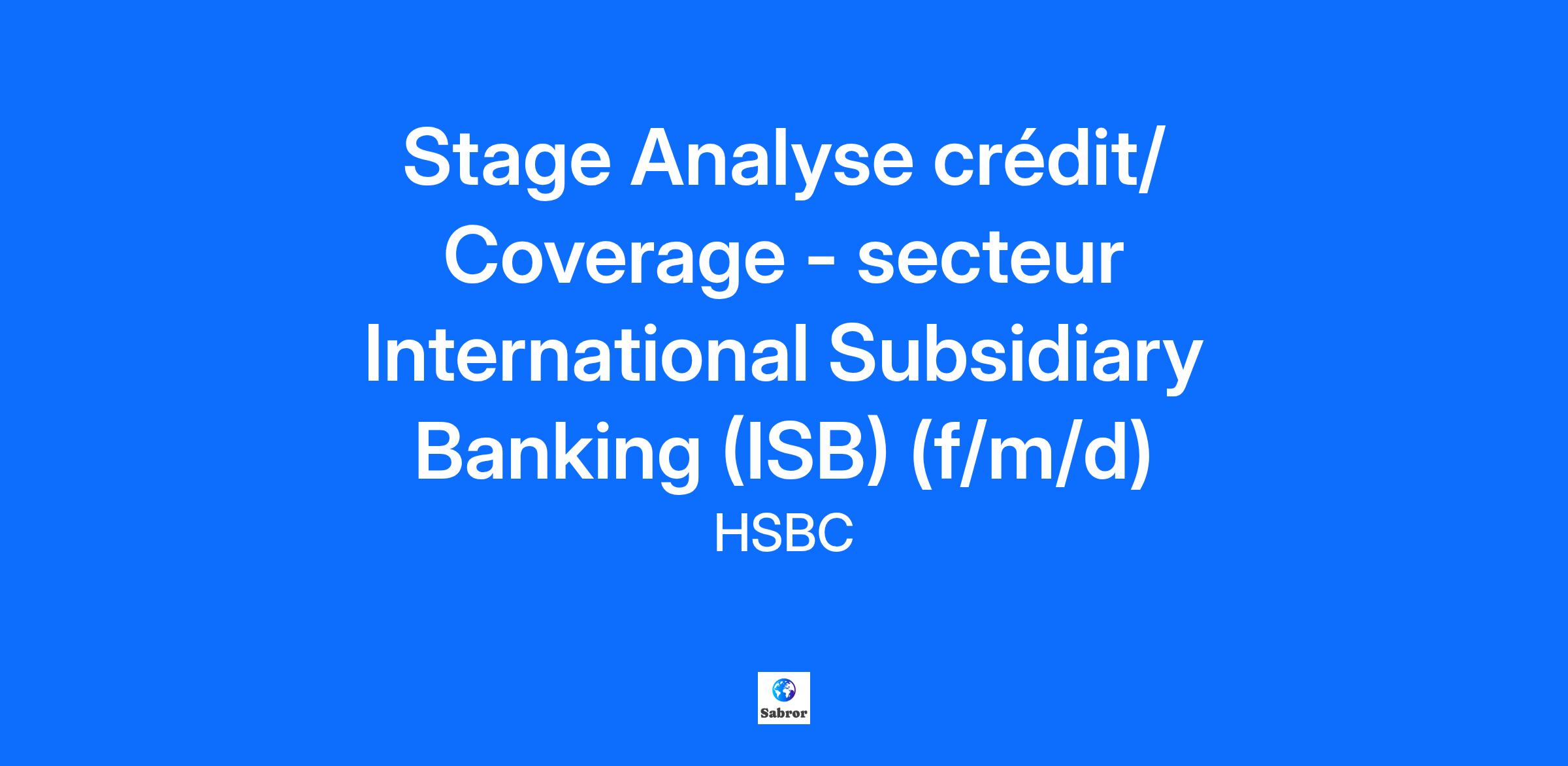 Stage Analyse crédit/ Coverage - secteur International Subsidiary Banking (ISB) (f/m/d)

HSBC

Sabror